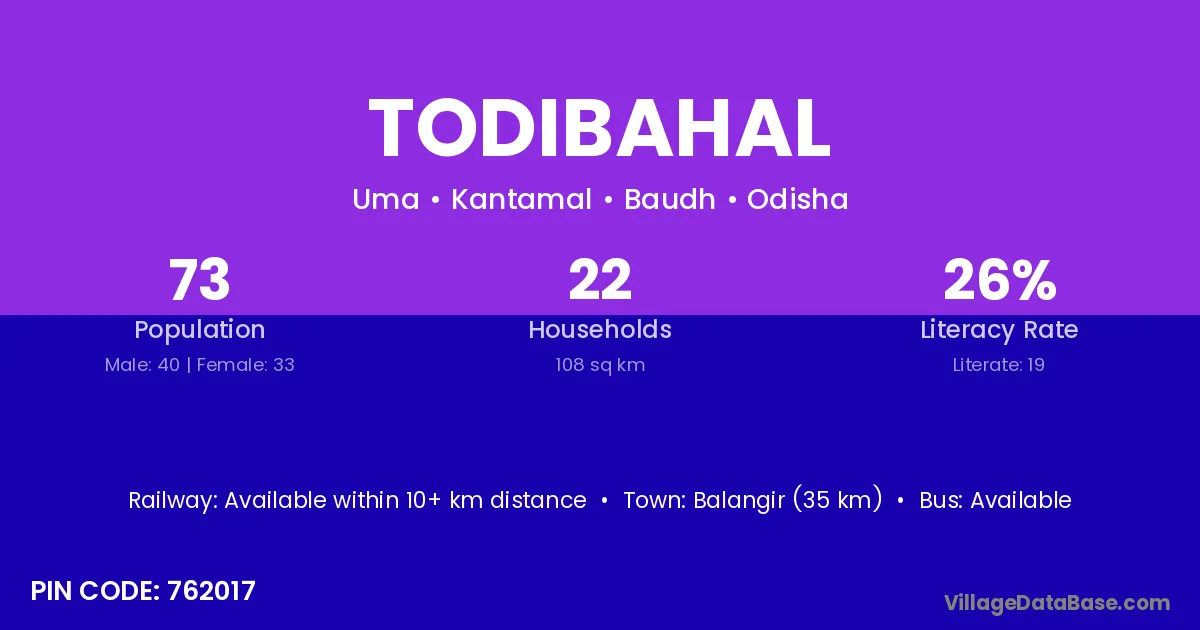 TODIBAHAL

Uma • Kantamal • Baudh • Odisha

73
Population
Male: 40 | Female: 33

22
Households
108 sq km

26%
Literacy Rate
Literate: 19

Railway: Available within 10+ km distance • Town: Balangir (35 km) • Bus: Available

PIN CODE: 762017

VillageDataBase.com